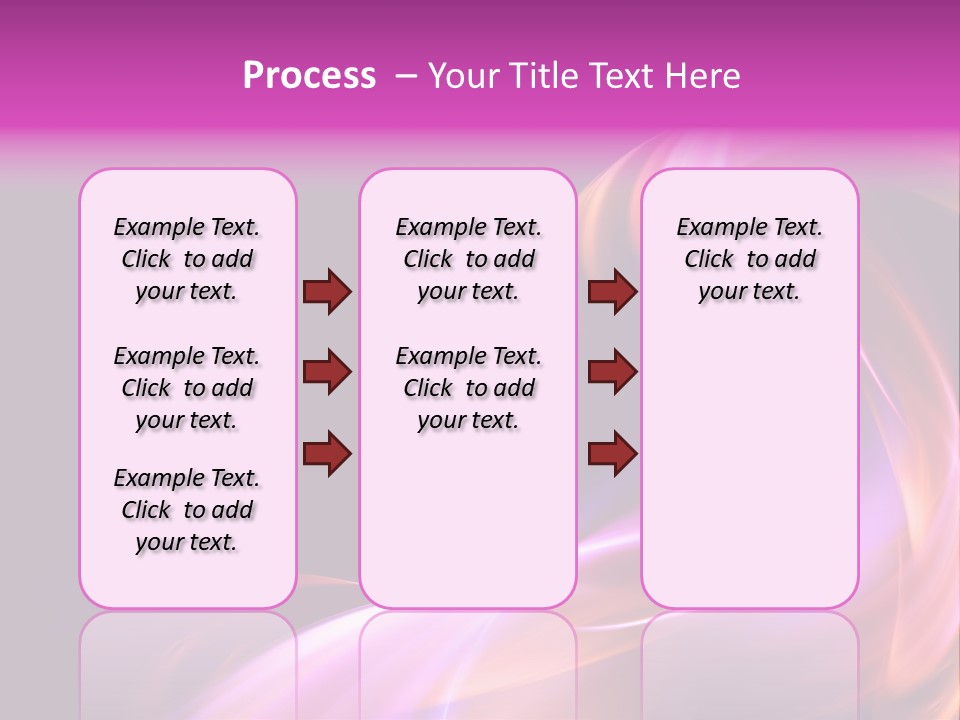 Process – Your Title Text Here

Example Text. Click to add your text.

Example Text. Click to add your text.

Example Text. Click to add your text.

Example Text. Click to add your text.

Example Text. Click to add your text.

Example Text. Click to add your text.